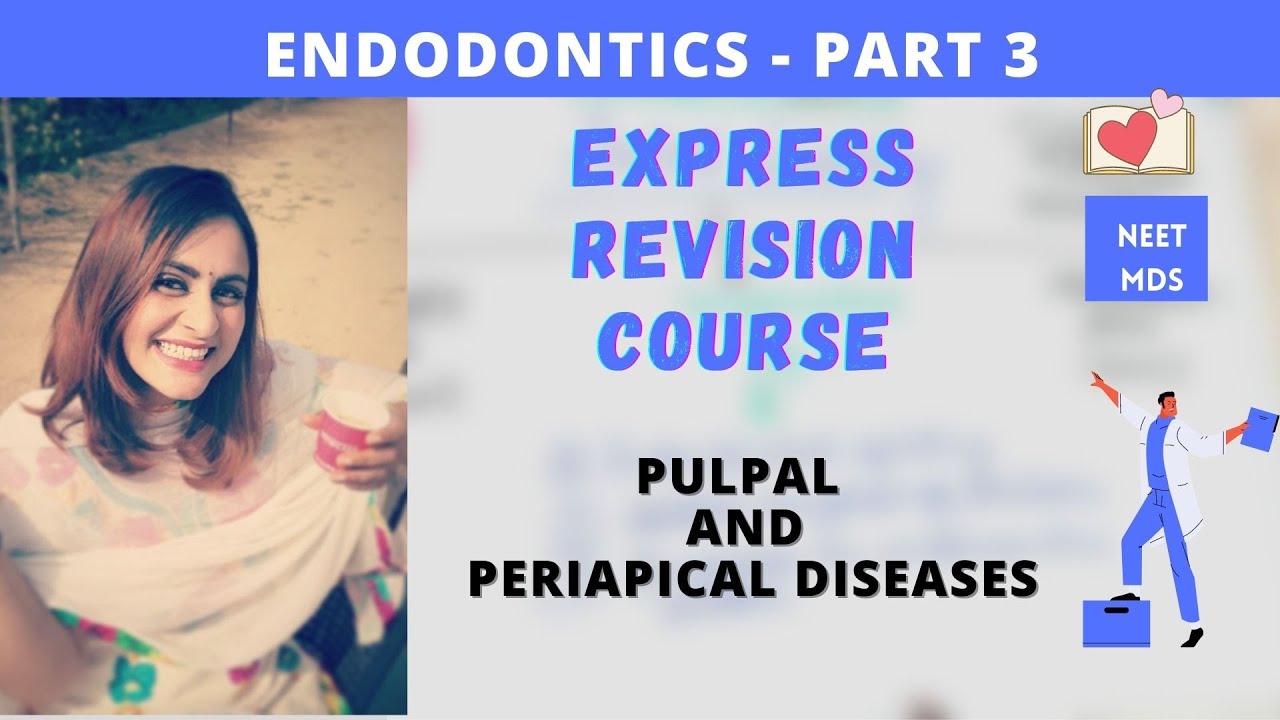 ENDODONTICS - PART 3

EXPRESS REVISION COURSE

NEET MDS

PULPAL AND PERIAPICAL DISEASES